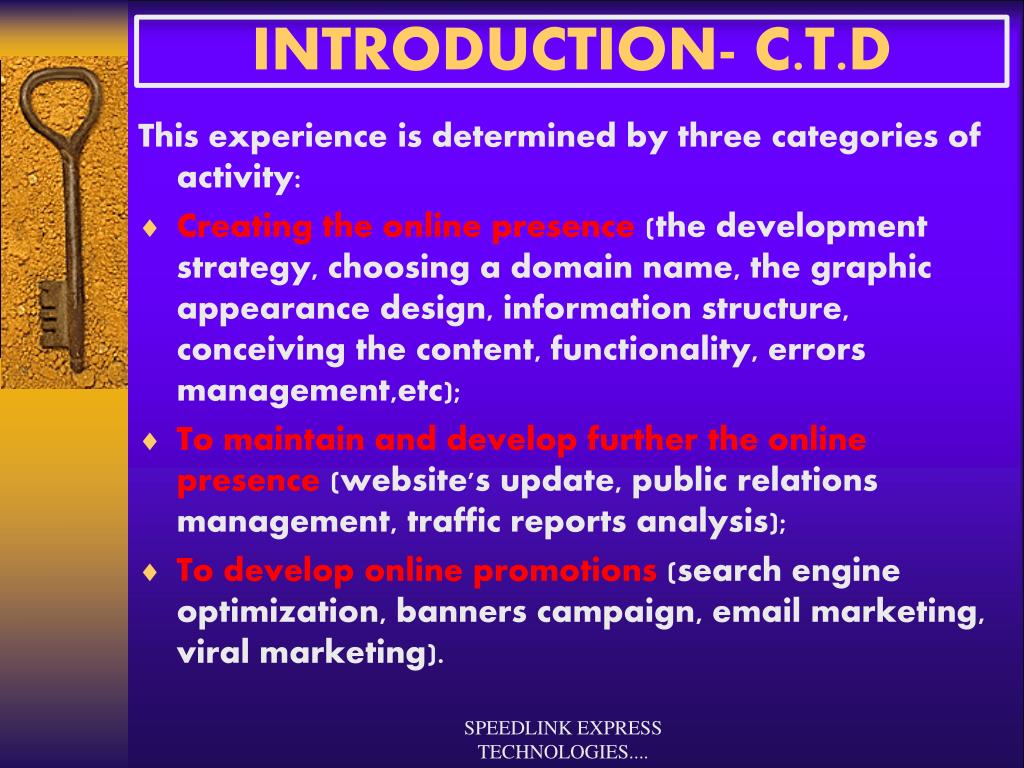 INTRODUCTION- C.T.D

This experience is determined by three categories of activity:

♦ Creating the online presence (the development strategy, choosing a domain name, the graphic appearance design, information structure, conceiving the content, functionality, errors management,etc);

♦ To maintain and develop further the online presence (website's update, public relations management, traffic reports analysis);

♦ To develop online promotions (search engine optimization, banners campaign, email marketing, viral marketing).

SPEEDLINK EXPRESS TECHNOLOGIES....